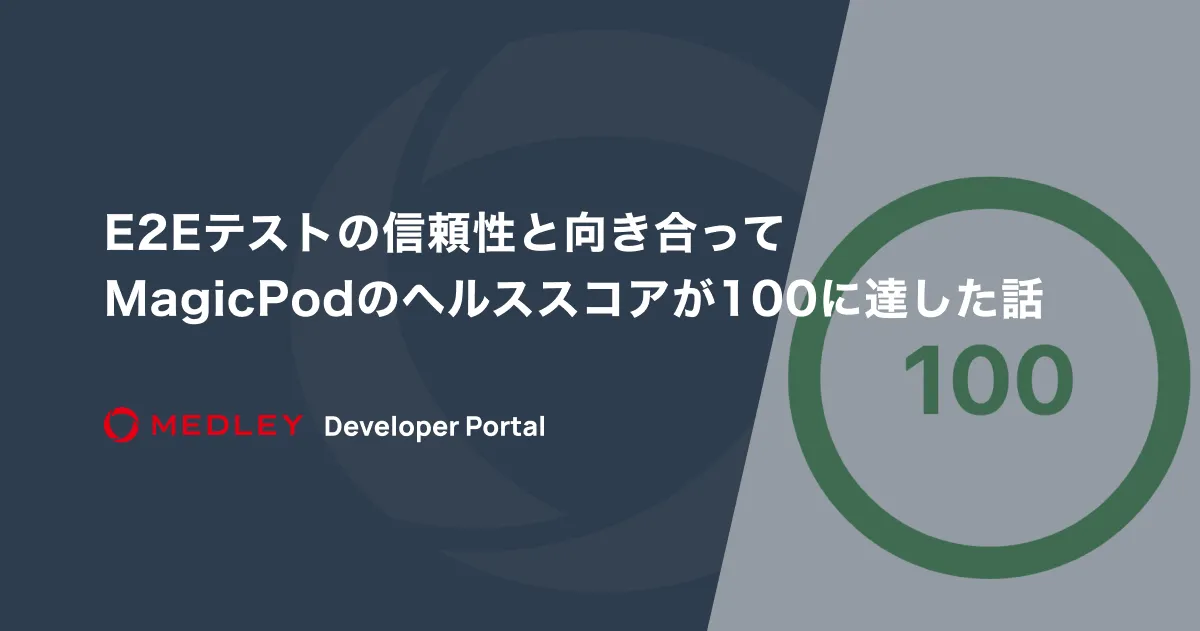 E2Eテストの信頼性と向き合って
MagicPodのヘルススコアが100に達した話

100

MEDLEY Developer Portal